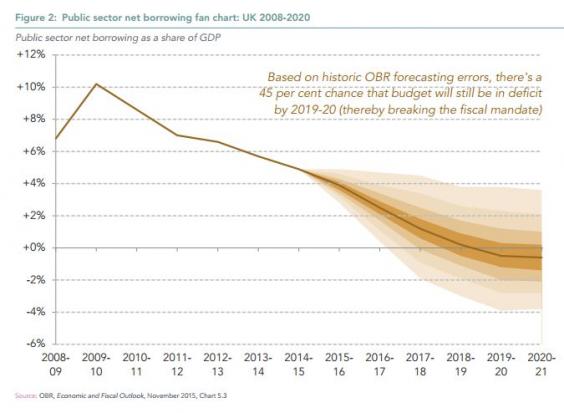 Figure 2: Public sector net borrowing fan chart: UK 2008-2020

Public sector net borrowing as a share of GDP

+12%
+10%
+8%
+6%
+4%
+2%
+0%
-2%
-4%
-6%

Based on historic OBR forecasting errors, there's a 45 per cent chance that budget will still be in deficit by 2019-20 (thereby breaking the fiscal mandate)

2008-09
2009-10
2010-11
2011-12
2012-13
2013-14
2014-15
2015-16
2016-17
2017-18
2018-19
2019-20
2020-21

Source: OBR, Economic and Fiscal Outlook, November 2015, Chart 5.3